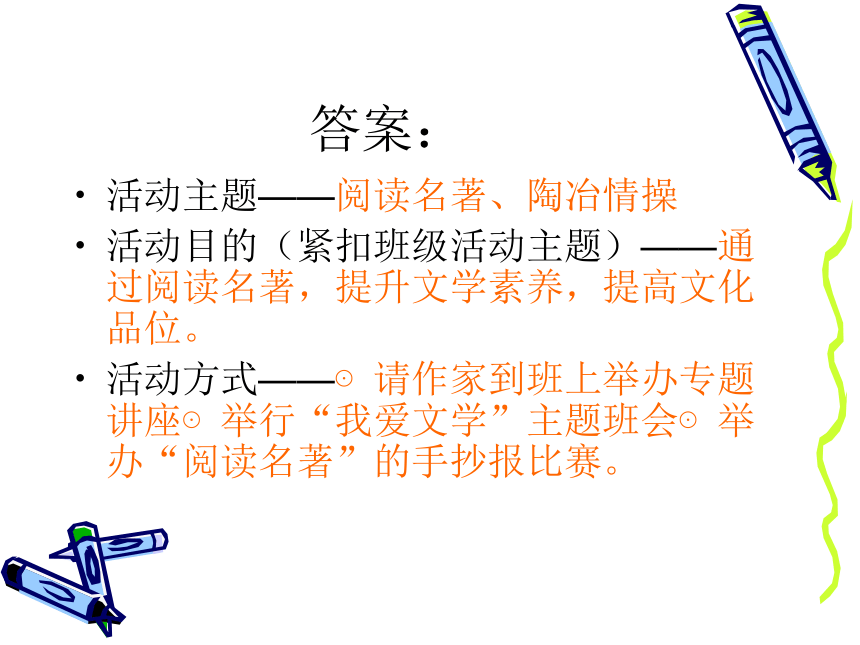 答案：

• 活动主题——阅读名著、陶冶情操

• 活动目的（紧扣班级活动主题）——通过阅读名著，提升文学素养，提高文化品位。

• 活动方式——⊙ 请作家到班上举办专题讲座⊙ 举行“我爱文学”主题班会⊙ 举办“阅读名著”的手抄报比赛。